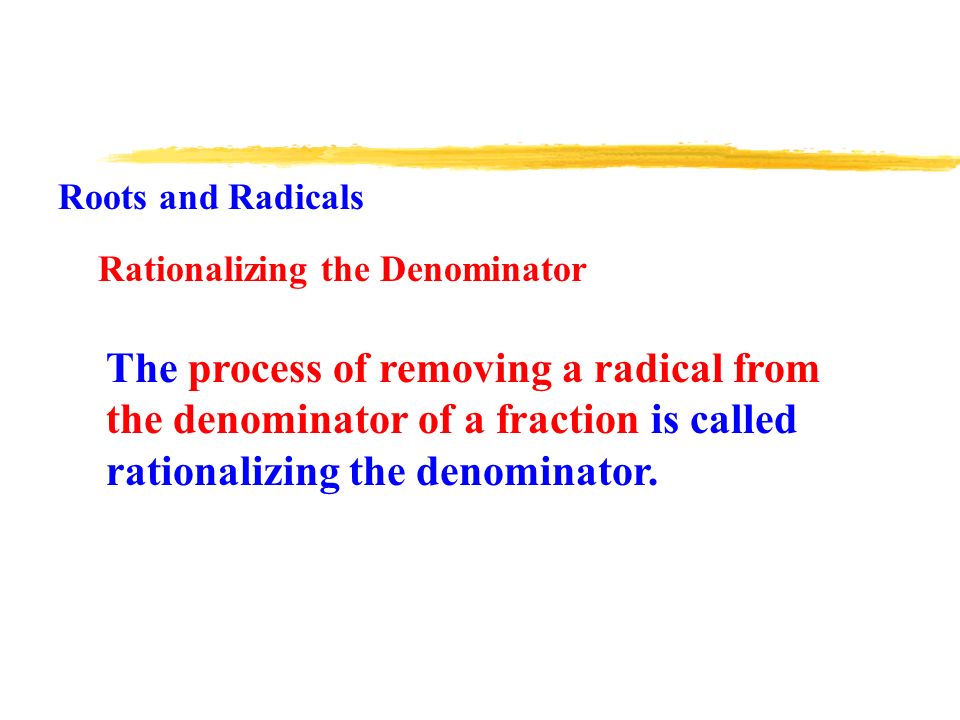 Roots and Radicals

Rationalizing the Denominator

The process of removing a radical from the denominator of a fraction is called rationalizing the denominator.